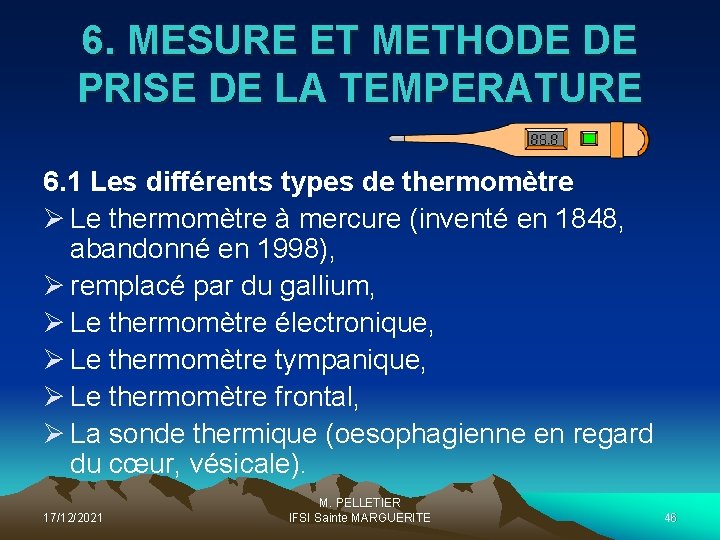 6. MESURE ET METHODE DE PRISE DE LA TEMPERATURE

88.8

6.1 Les différents types de thermomètre

➢ Le thermomètre à mercure (inventé en 1848, abandonné en 1998),

➢ remplacé par du gallium,

➢ Le thermomètre électronique,

➢ Le thermomètre tympanique,

➢ Le thermomètre frontal,

➢ La sonde thermique (oesophagienne en regard du cœur, vésicale).

17/12/2021

M. PELLETIER
IFSI Sainte MARGUERITE

46